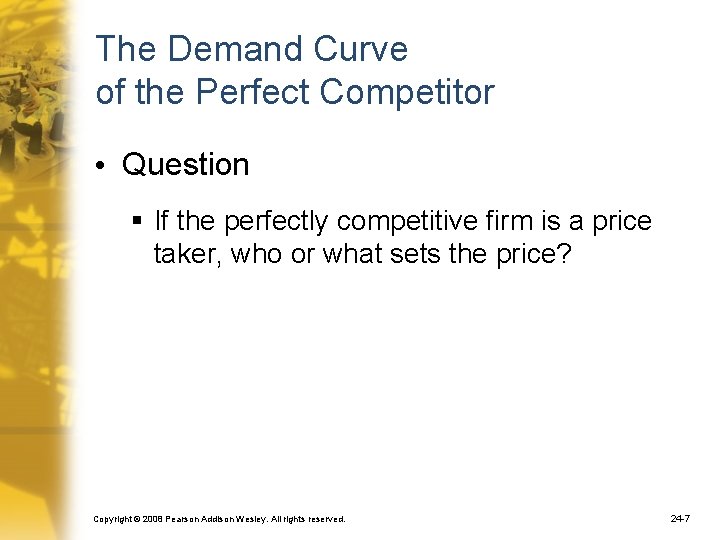 The Demand Curve of the Perfect Competitor

• Question

▪ If the perfectly competitive firm is a price taker, who or what sets the price?

Copyright © 2008 Pearson Addison Wesley. All rights reserved.

24-7